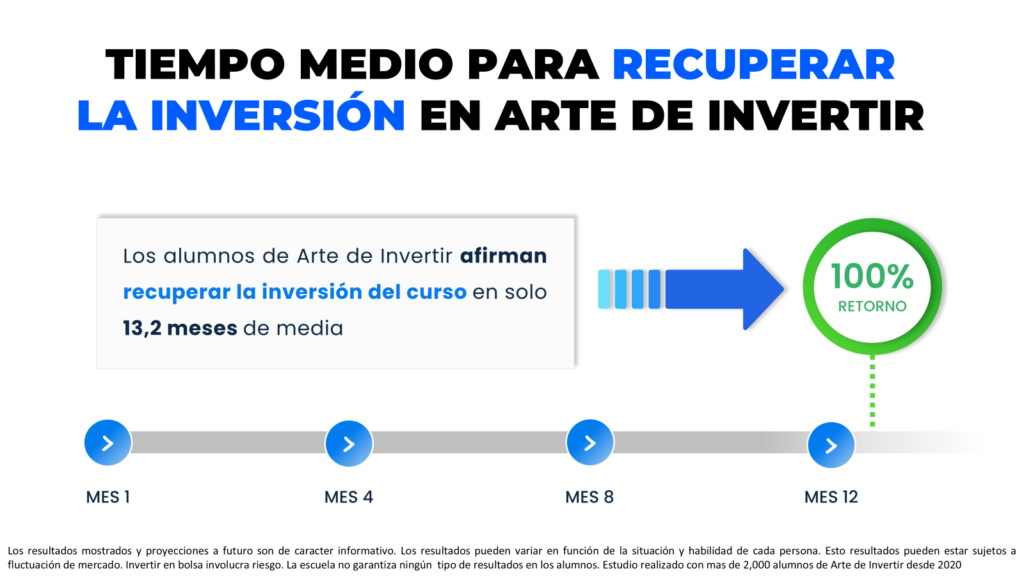 TIEMPO MEDIO PARA RECUPERAR LA INVERSIÓN EN ARTE DE INVERTIR

Los alumnos de Arte de Invertir afirman recuperar la inversión del curso en solo 13,2 meses de media

100%
RETORNO

MES 1
MES 4
MES 8
MES 12

Los resultados mostrados y proyecciones a futuro son de caracter informativo. Los resultados pueden variar en función de la situación y habilidad de cada persona. Esto resultados pueden estar sujetos a fluctuación de mercado. Invertir en bolsa involucra riesgo. La escuela no garantiza ningún tipo de resultados en los alumnos. Estudio realizado con mas de 2,000 alumnos de Arte de Invertir desde 2020